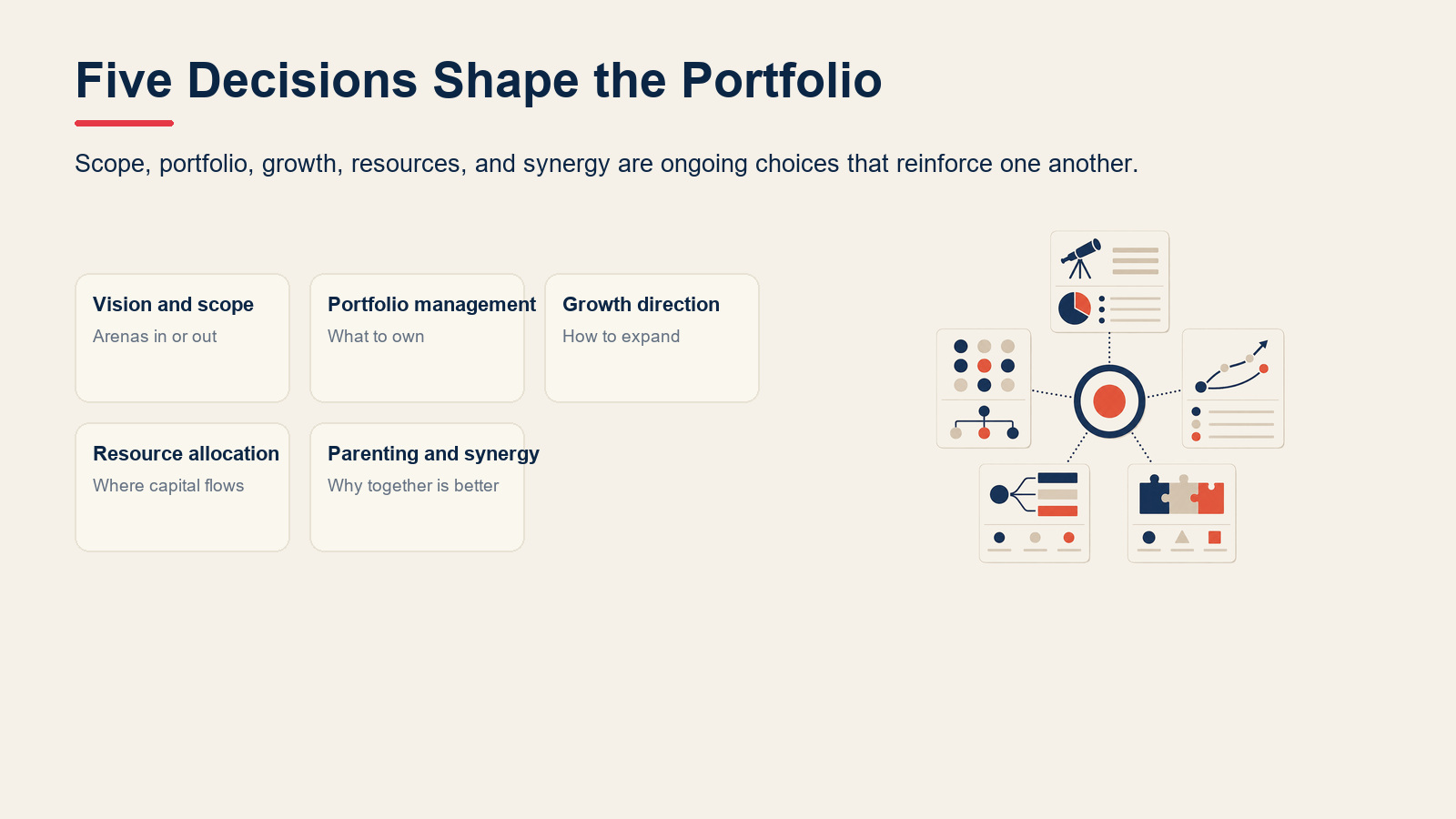 Five Decisions Shape the Portfolio

Scope, portfolio, growth, resources, and synergy are ongoing choices that reinforce one another.

Vision and scope
Arenas in or out

Portfolio management
What to own

Growth direction
How to expand

Resource allocation
Where capital flows

Parenting and synergy
Why together is better